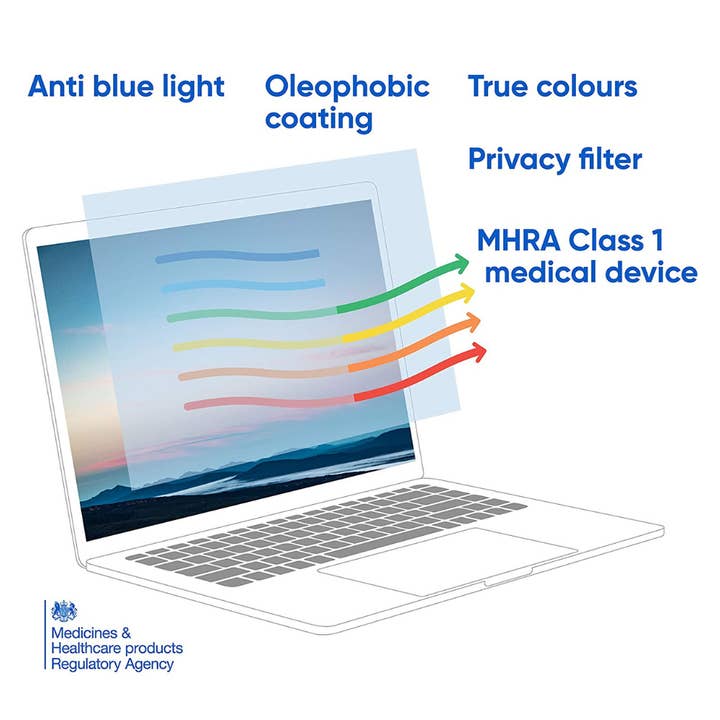 Anti blue light

Oleophobic coating

True colours

Privacy filter

MHRA Class 1 medical device

Medicines & Healthcare products Regulatory Agency